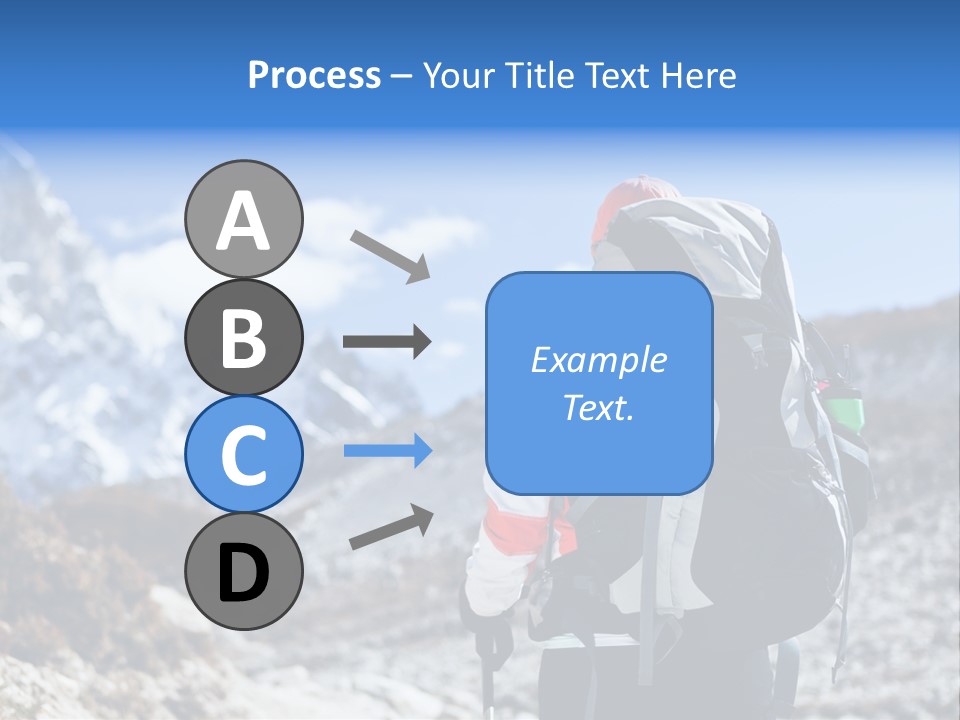 Process – Your Title Text Here

A

B

C

D

Example Text.